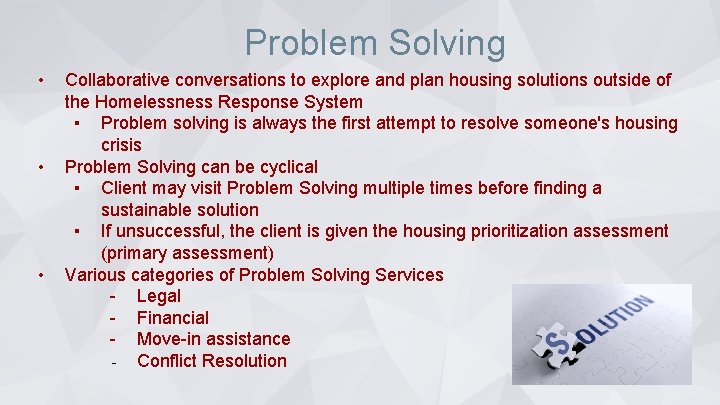 Problem Solving

• Collaborative conversations to explore and plan housing solutions outside of the Homelessness Response System
  ▪ Problem solving is always the first attempt to resolve someone's housing crisis
• Problem Solving can be cyclical
  ▪ Client may visit Problem Solving multiple times before finding a sustainable solution
  ▪ If unsuccessful, the client is given the housing prioritization assessment (primary assessment)
• Various categories of Problem Solving Services
  - Legal
  - Financial
  - Move-in assistance
  - Conflict Resolution

SOLUTION